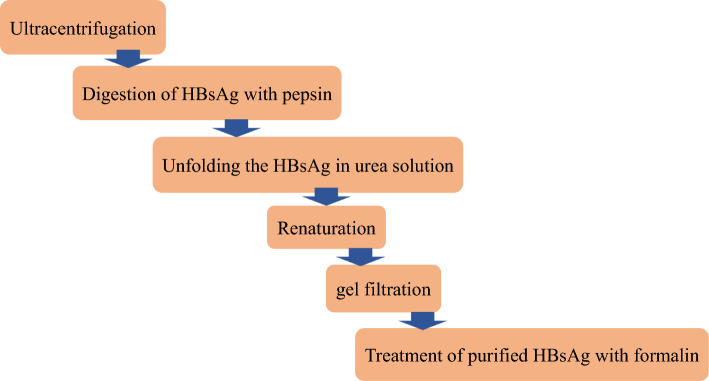 Ultracentrifugation

Digestion of HBsAg with pepsin

Unfolding the HBsAg in urea solution

Renaturation

gel filtration

Treatment of purified HBsAg with formalin